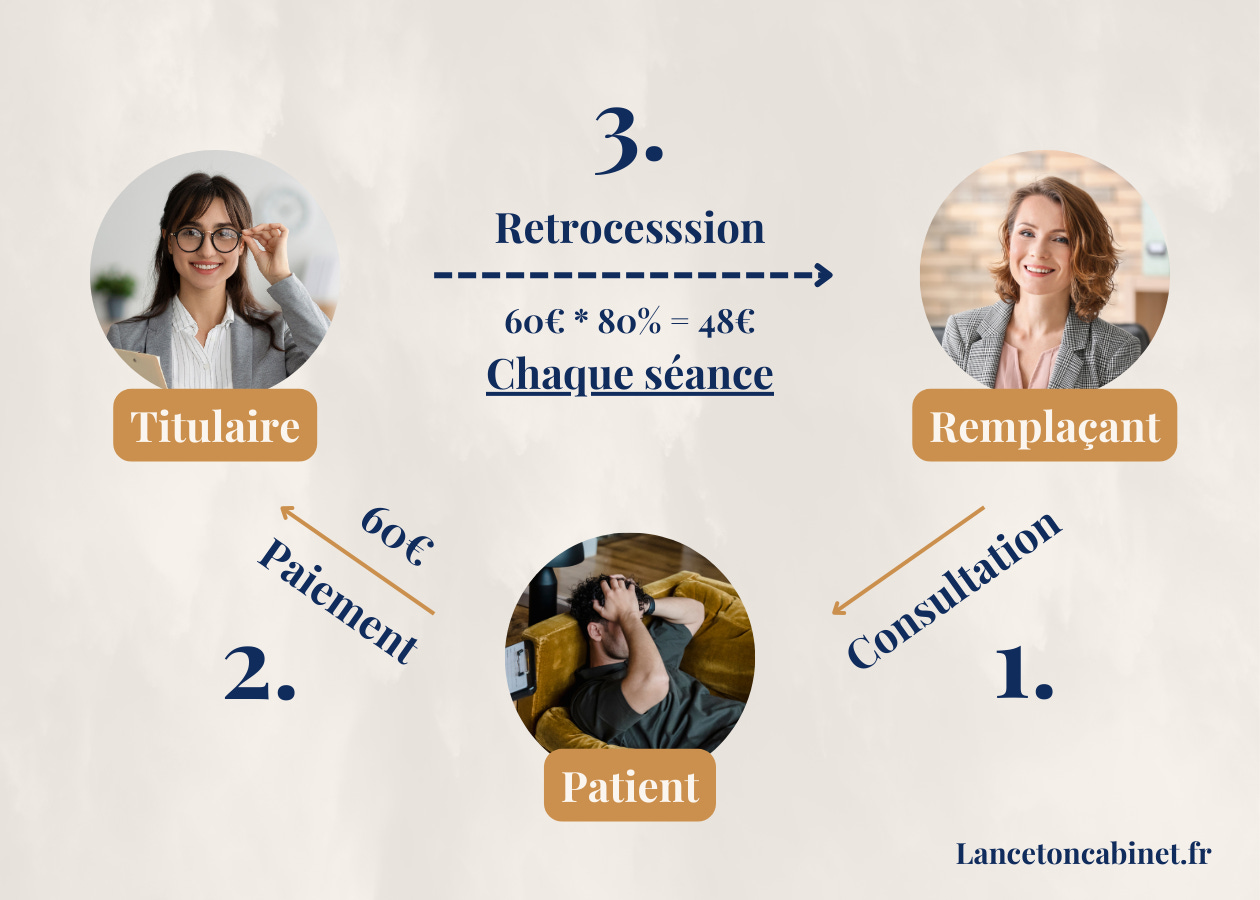 3.

Retrocesssion

60€ * 80% = 48€

Chaque séance

Titulaire

Remplaçant

60€

Paiement

2.

Consultation

1.

Patient

Lancetoncabinet.fr